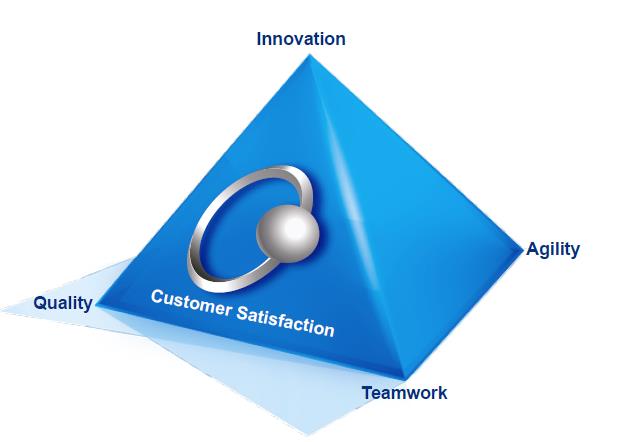 Innovation

Agility

Quality

Customer Satisfaction

Teamwork